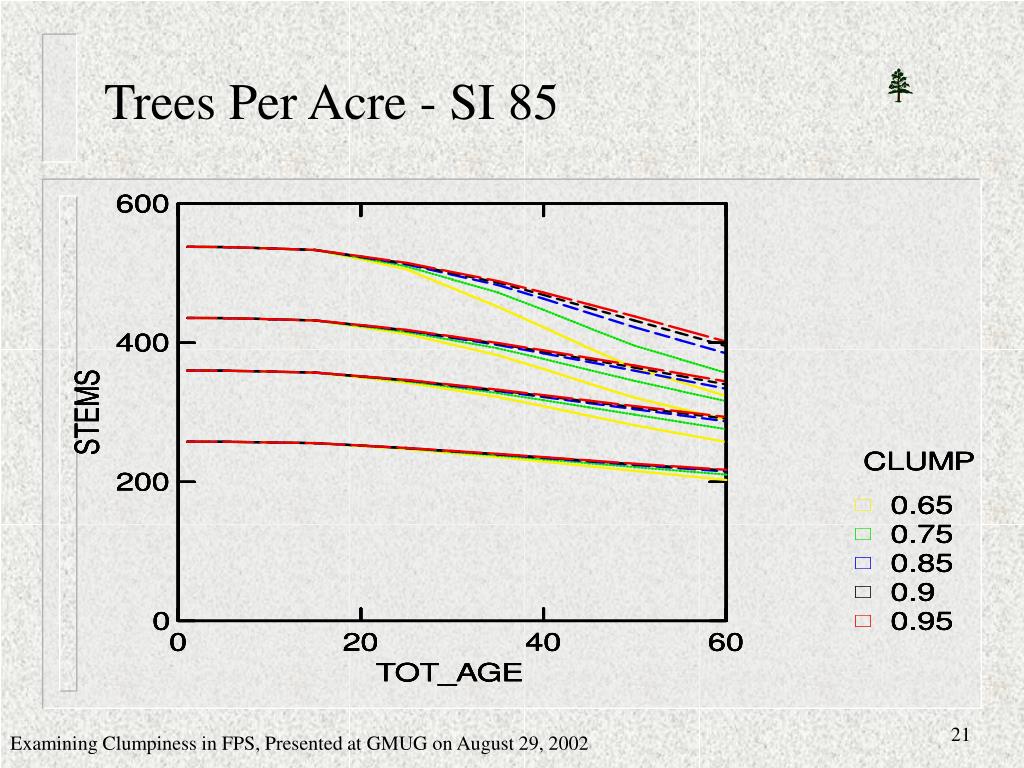 Trees Per Acre - SI 85

600
400
200
0
STEMS
0
20
40
60
TOT_AGE

CLUMP
0.65
0.75
0.85
0.9
0.95

Examining Clumpiness in FPS, Presented at GMUG on August 29, 2002

21